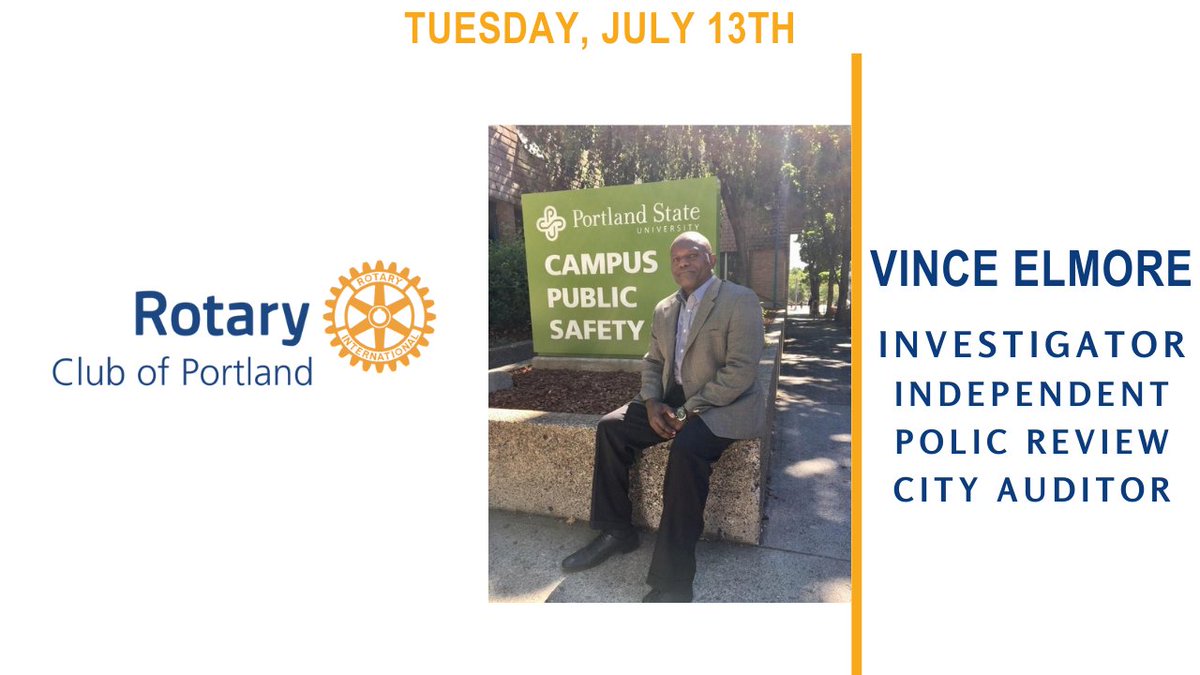 TUESDAY, JULY 13TH

Rotary Club of Portland

ROTARY INTERNATIONAL

Portland State UNIVERSITY

CAMPUS PUBLIC SAFETY

VINCE ELMORE

INVESTIGATOR
INDEPENDENT
POLIC REVIEW
CITY AUDITOR